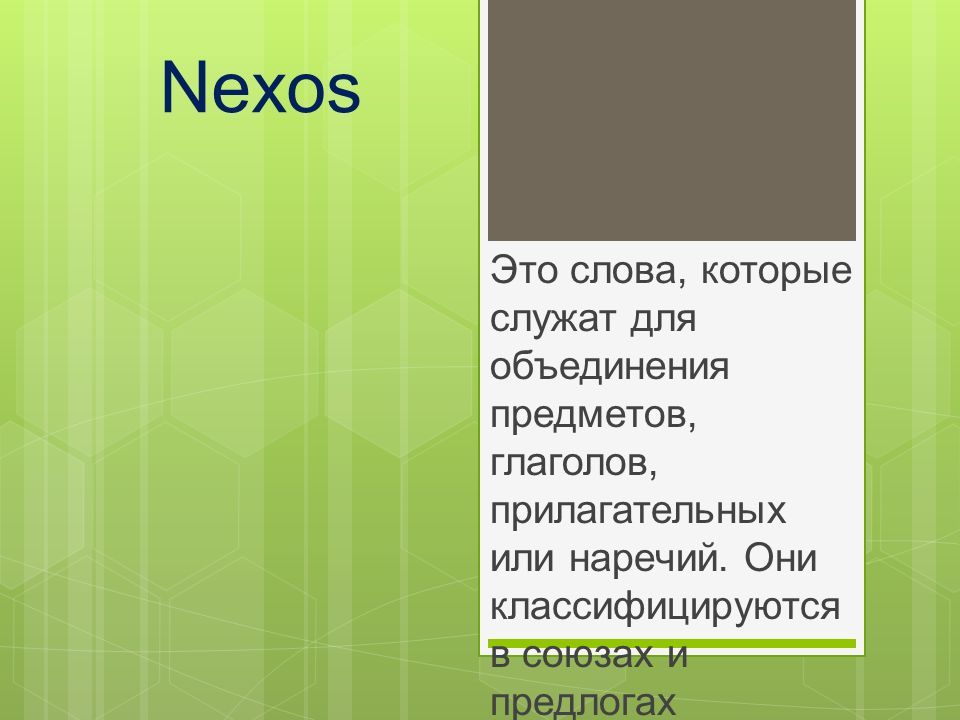 Nexos

Это слова, которые служат для объединения предметов, глаголов, прилагательных или наречий. Они классифицируются в союзах и предлогах